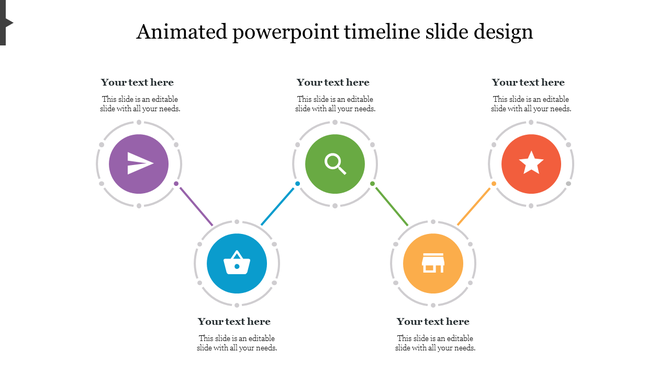 Animated powerpoint timeline slide design

Your text here
This slide is an editable slide with all your needs.

Your text here
This slide is an editable slide with all your needs.

Your text here
This slide is an editable slide with all your needs.

Your text here
This slide is an editable slide with all your needs.

Your text here
This slide is an editable slide with all your needs.